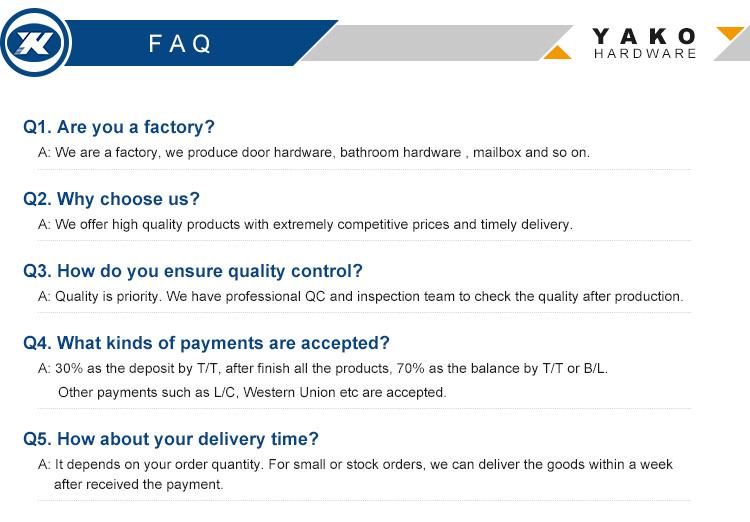 FAQ

YAKO
HARDWARE

Q1. Are you a factory?
A: We are a factory, we produce door hardware, bathroom hardware , mailbox and so on.

Q2. Why choose us?
A: We offer high quality products with extremely competitive prices and timely delivery.

Q3. How do you ensure quality control?
A: Quality is priority. We have professional QC and inspection team to check the quality after production.

Q4. What kinds of payments are accepted?
A: 30% as the deposit by T/T, after finish all the products, 70% as the balance by T/T or B/L.
Other payments such as L/C, Western Union etc are accepted.

Q5. How about your delivery time?
A: It depends on your order quantity. For small or stock orders, we can deliver the goods within a week after received the payment.